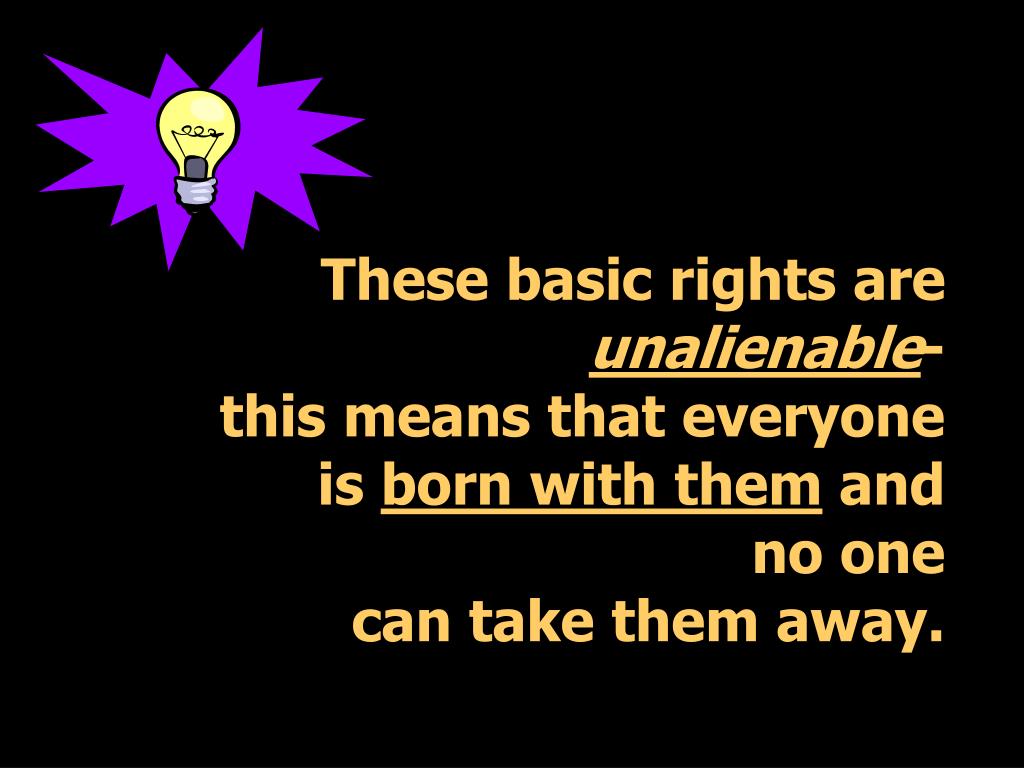 These basic rights are unalienable-
this means that everyone is born with them and no one can take them away.